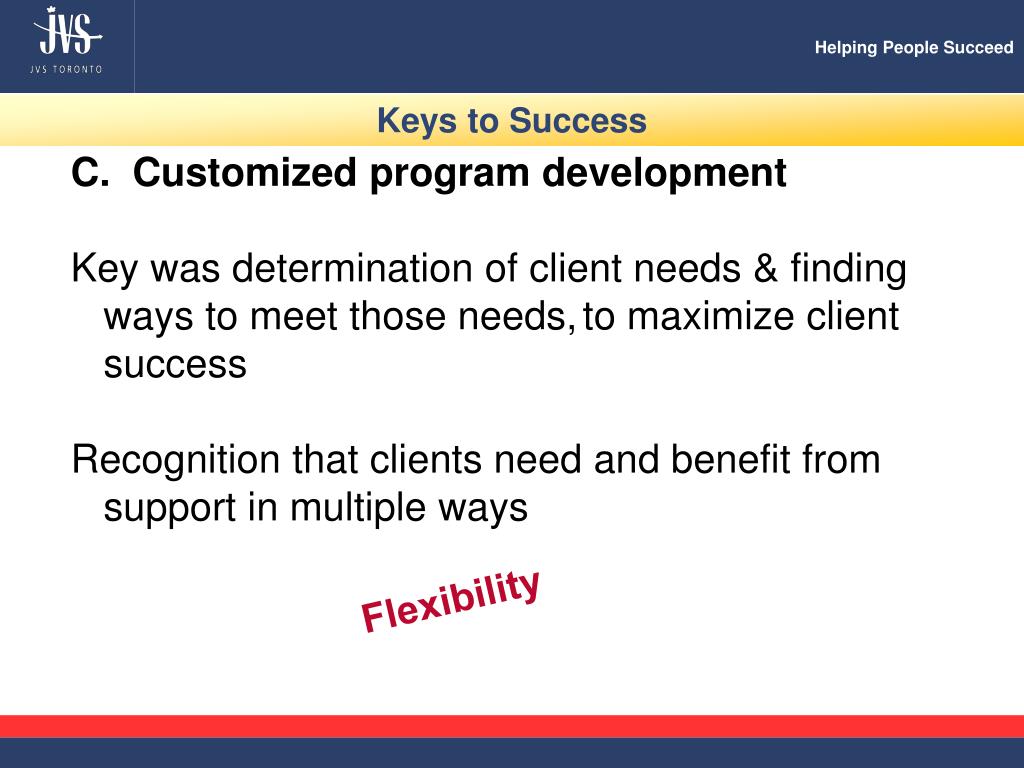 JVS
JVS TORONTO

Helping People Succeed

Keys to Success

C. Customized program development

Key was determination of client needs & finding ways to meet those needs, to maximize client success

Recognition that clients need and benefit from support in multiple ways

Flexibility